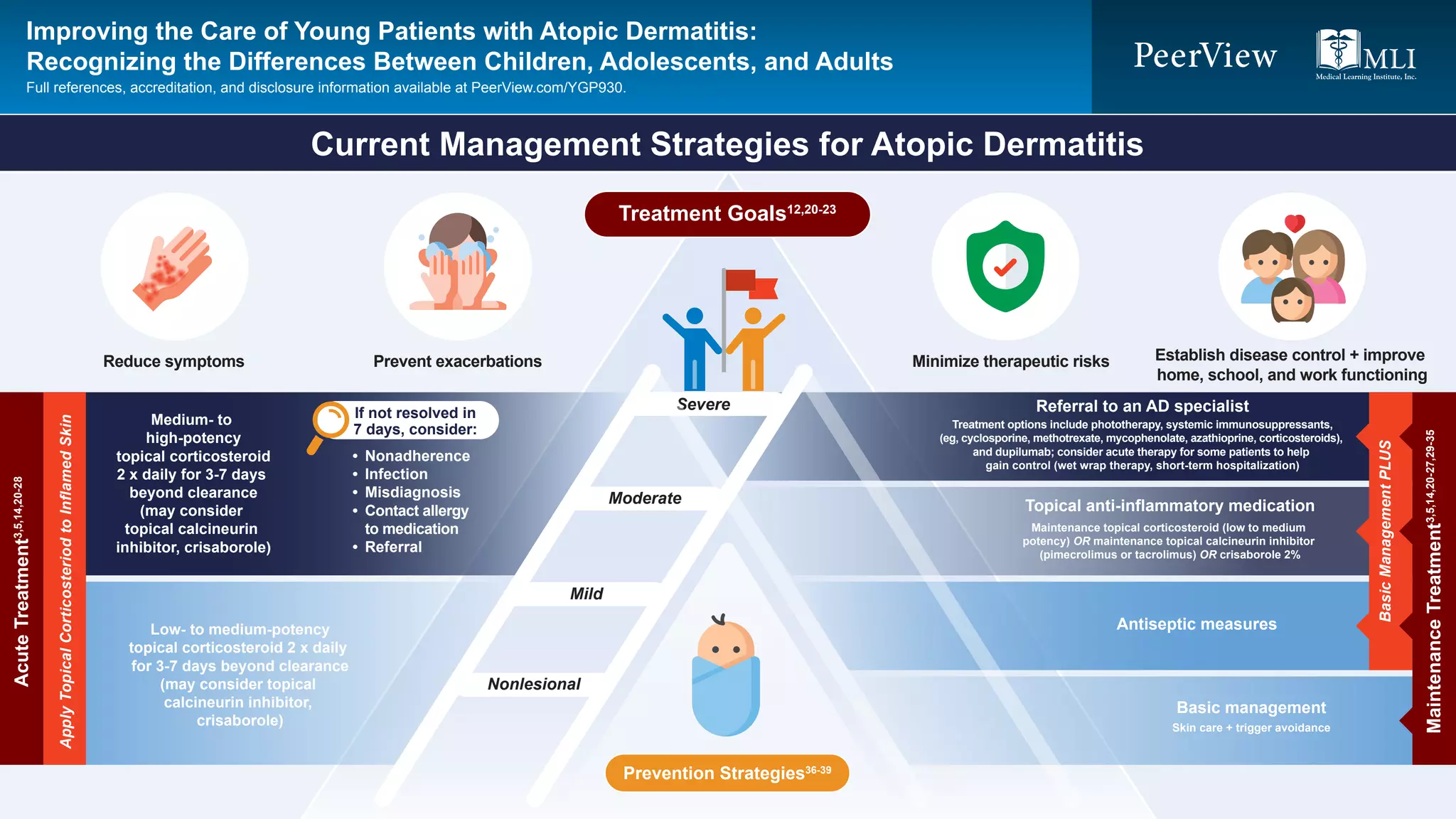 Improving the Care of Young Patients with Atopic Dermatitis:
Recognizing the Differences Between Children, Adolescents, and Adults
Full references, accreditation, and disclosure information available at PeerView.com/YGP930.

PeerView

MLI
Medical Learning Institute, Inc.

Current Management Strategies for Atopic Dermatitis

Treatment Goals$^{12,20-23}$

Reduce symptoms

Prevent exacerbations

Minimize therapeutic risks

Establish disease control + improve home, school, and work functioning

Acute Treatment$^{3,5,14,20-28}$

Apply Topical Corticosteriod to Inflamed Skin

Medium- to high-potency topical corticosteroid 2 x daily for 3-7 days beyond clearance (may consider topical calcineurin inhibitor, crisaborole)

If not resolved in 7 days, consider:
• Nonadherence
• Infection
• Misdiagnosis
• Contact allergy to medication
• Referral

Low- to medium-potency topical corticosteroid 2 x daily for 3-7 days beyond clearance (may consider topical calcineurin inhibitor, crisaborole)

Severe

Moderate

Mild

Nonlesional

Referral to an AD specialist
Treatment options include phototherapy, systemic immunosuppressants, (eg, cyclosporine, methotrexate, mycophenolate, azathioprine, corticosteroids), and dupilumab; consider acute therapy for some patients to help gain control (wet wrap therapy, short-term hospitalization)

Topical anti-inflammatory medication
Maintenance topical corticosteroid (low to medium potency) OR maintenance topical calcineurin inhibitor (pimecrolimus or tacrolimus) OR crisaborole 2%

Antiseptic measures

Basic management
Skin care + trigger avoidance

Basic Management PLUS

Maintenance Treatment$^{3,5,14,20-27,29-35}$

Prevention Strategies$^{36-39}$